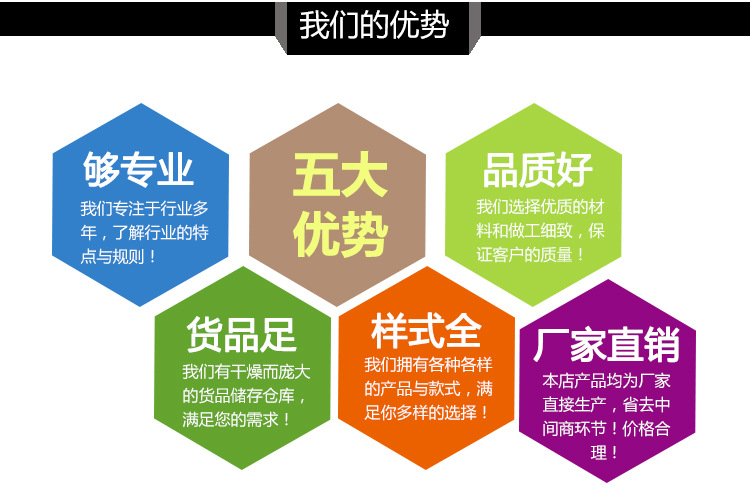 我们的优势

够专业
我们专注于行业多年，了解行业的特点与规则！

五大优势

品质好
我们选择优质的材料和做工细致，保证客户的质量！

货品足
我们有干燥而庞大的货品储存仓库，满足您的需求！

样式全
我们拥有各种各样的产品与款式，满足你多样的选择！

厂家直销
本店产品均为厂家直接生产，省去中间商环节！价格合理！